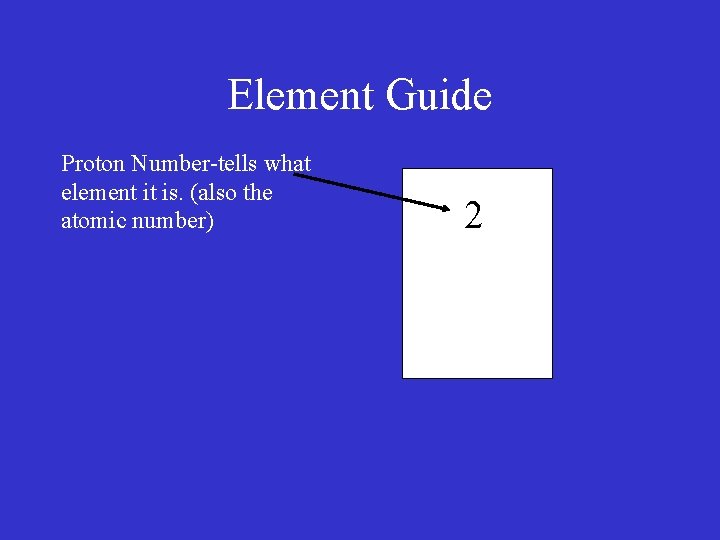 Element Guide

Proton Number-tells what element it is. (also the atomic number)

2